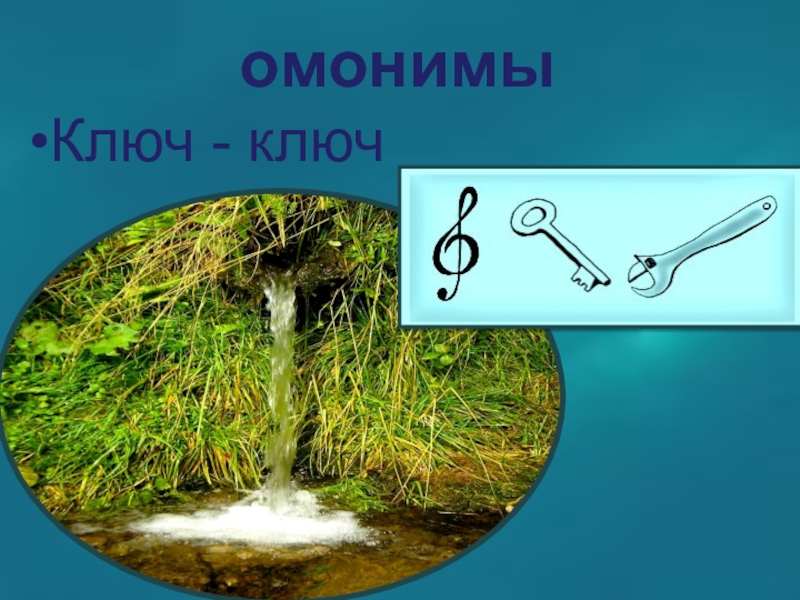 омонимы

•Ключ - ключ